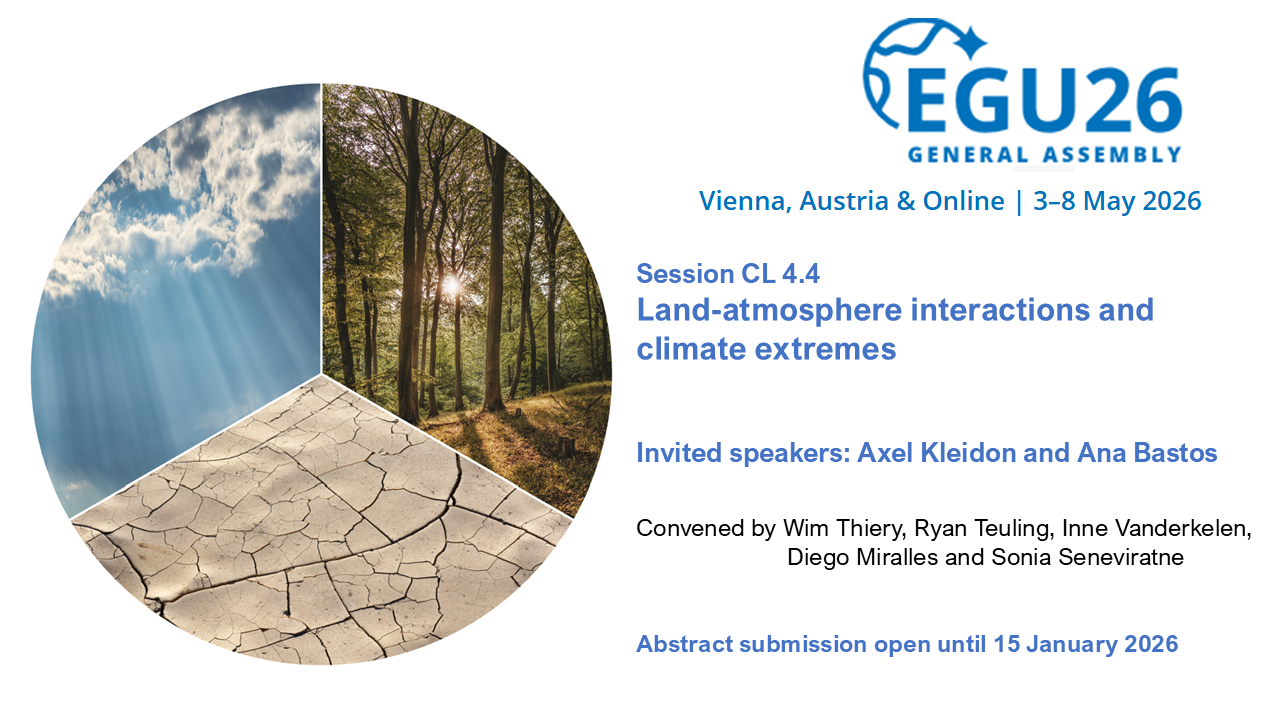 EGU26
GENERAL ASSEMBLY

Vienna, Austria & Online | 3–8 May 2026

Session CL 4.4
Land-atmosphere interactions and climate extremes

Invited speakers: Axel Kleidon and Ana Bastos

Convened by Wim Thiery, Ryan Teuling, Inne Vanderkelen, Diego Miralles and Sonia Seneviratne

Abstract submission open until 15 January 2026